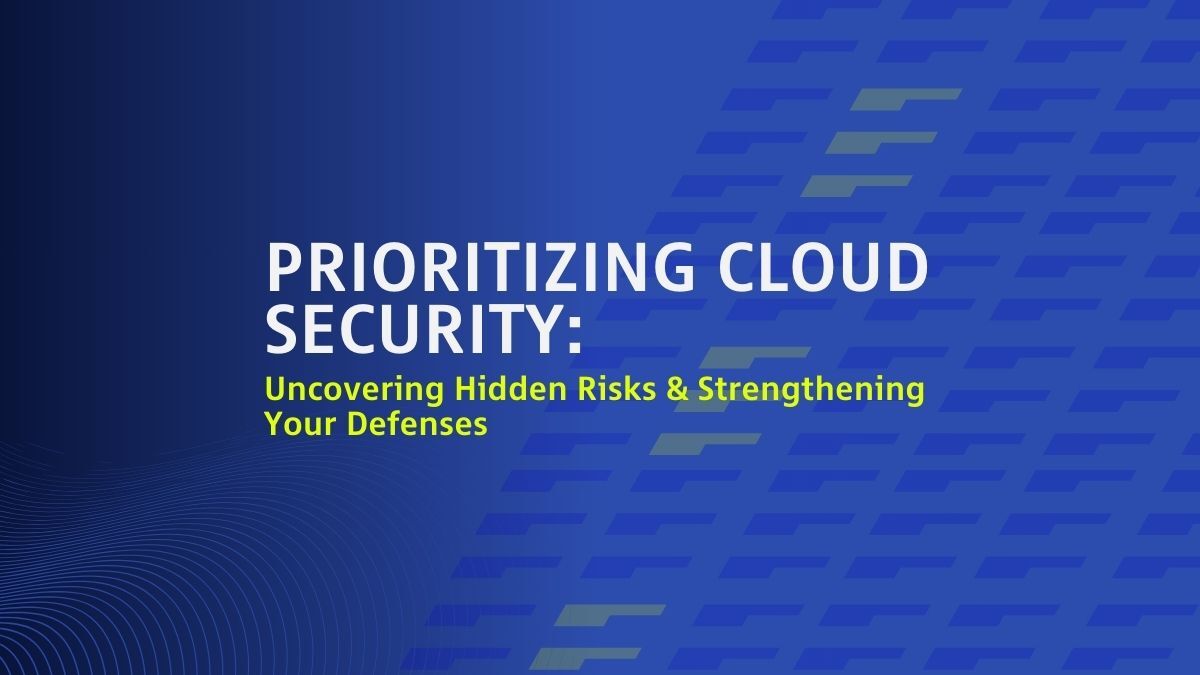 PRIORITIZING CLOUD SECURITY:

Uncovering Hidden Risks & Strengthening Your Defenses